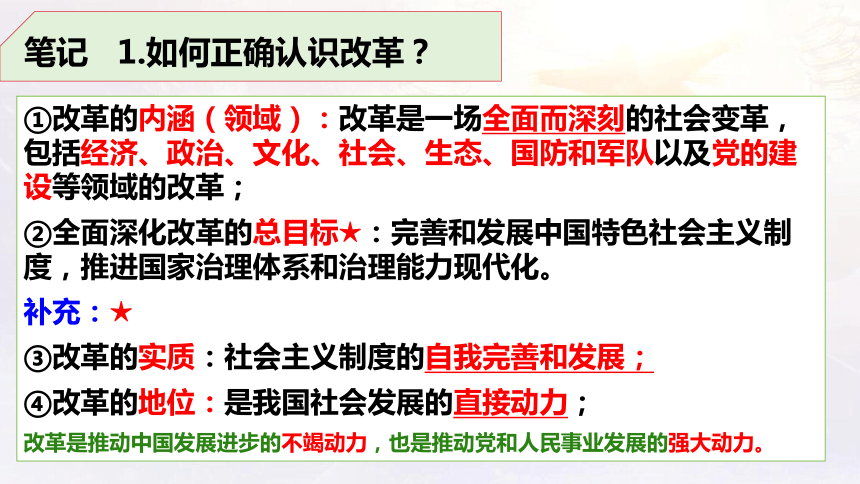 笔记　1.如何正确认识改革？

①改革的内涵（领域）：改革是一场全面而深刻的社会变革，包括经济、政治、文化、社会、生态、国防和军队以及党的建设等领域的改革；

②全面深化改革的总目标★：完善和发展中国特色社会主义制度，推进国家治理体系和治理能力现代化。

补充：★

③改革的实质：社会主义制度的自我完善和发展；

④改革的地位：是我国社会发展的直接动力；

改革是推动中国发展进步的不竭动力，也是推动党和人民事业发展的强大动力。